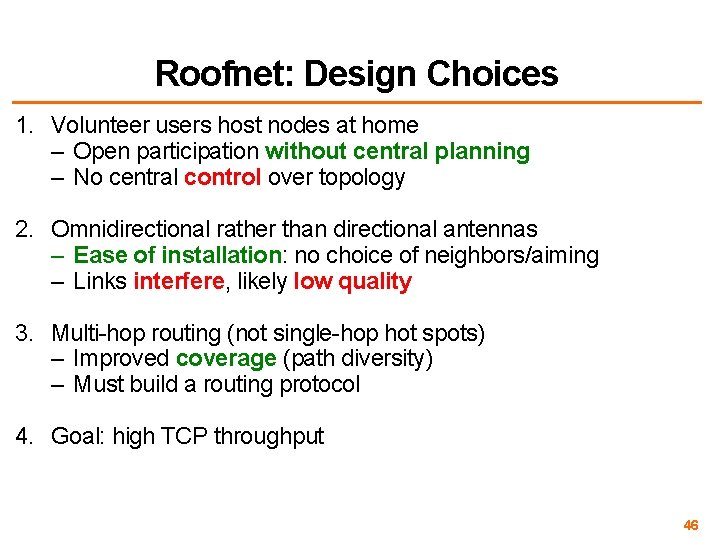 Roofnet: Design Choices

1. Volunteer users host nodes at home
– Open participation without central planning
– No central control over topology

2. Omnidirectional rather than directional antennas
– Ease of installation: no choice of neighbors/aiming
– Links interfere, likely low quality

3. Multi-hop routing (not single-hop hot spots)
– Improved coverage (path diversity)
– Must build a routing protocol

4. Goal: high TCP throughput

46